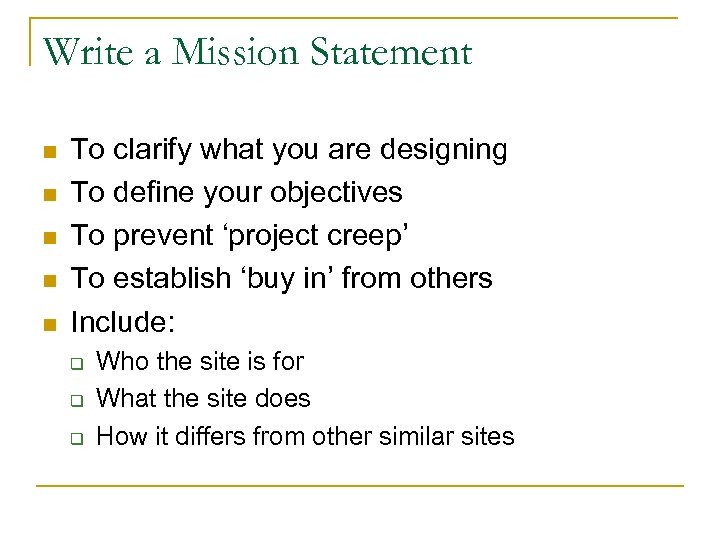 Write a Mission Statement

- To clarify what you are designing
- To define your objectives
- To prevent ‘project creep’
- To establish ‘buy in’ from others
- Include:
  - Who the site is for
  - What the site does
  - How it differs from other similar sites